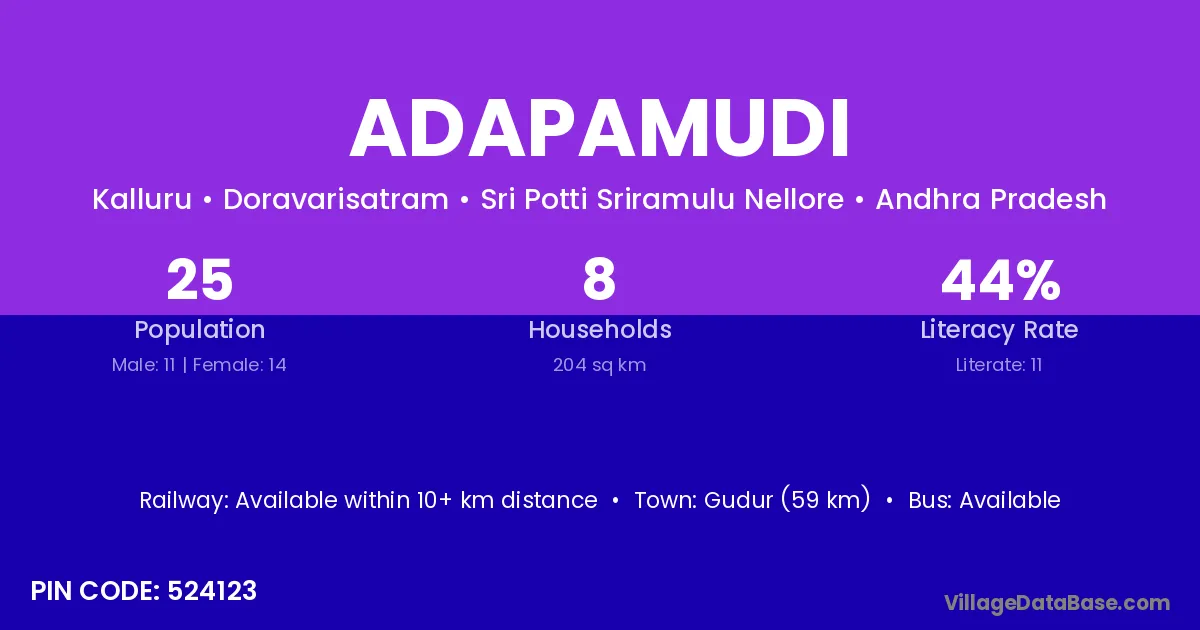 ADAPAMUDI

Kalluru • Doravarisatram • Sri Potti Sriramulu Nellore • Andhra Pradesh

25
Population
Male: 11 | Female: 14

8
Households
204 sq km

44%
Literacy Rate
Literate: 11

Railway: Available within 10+ km distance • Town: Gudur (59 km) • Bus: Available

PIN CODE: 524123

VillageDataBase.com